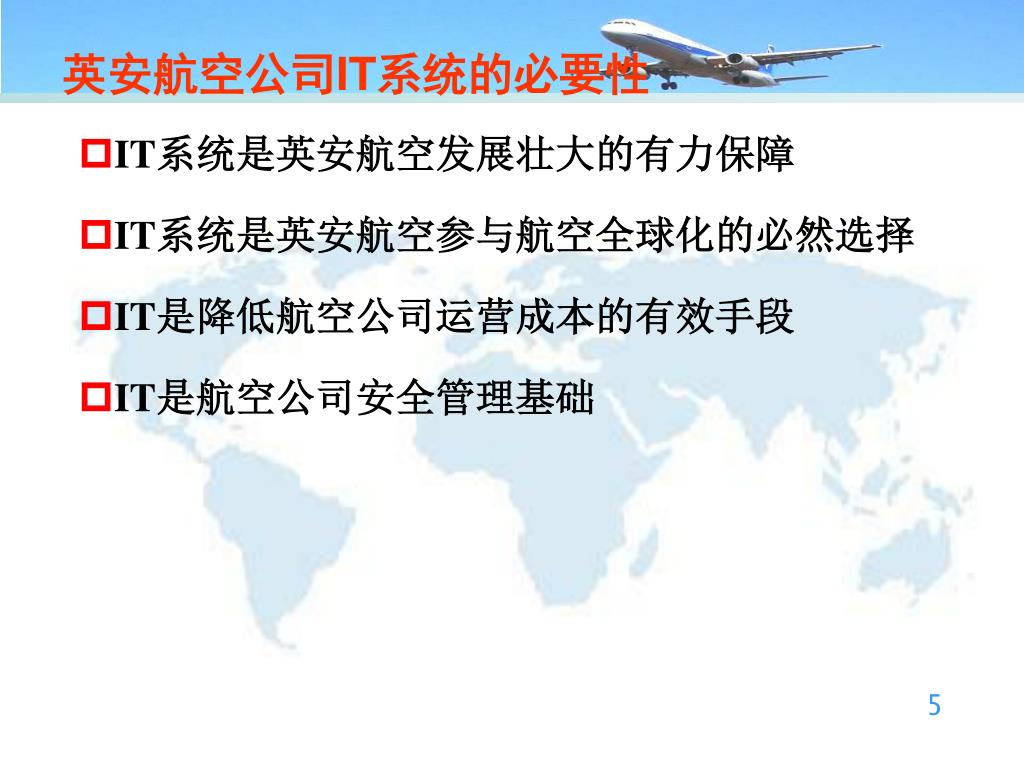 英安航空公司IT系统的必要性

IT系统是英安航空发展壮大的有力保障

IT系统是英安航空参与航空全球化的必然选择

IT是降低航空公司运营成本的有效手段

IT是航空公司安全管理基础

5